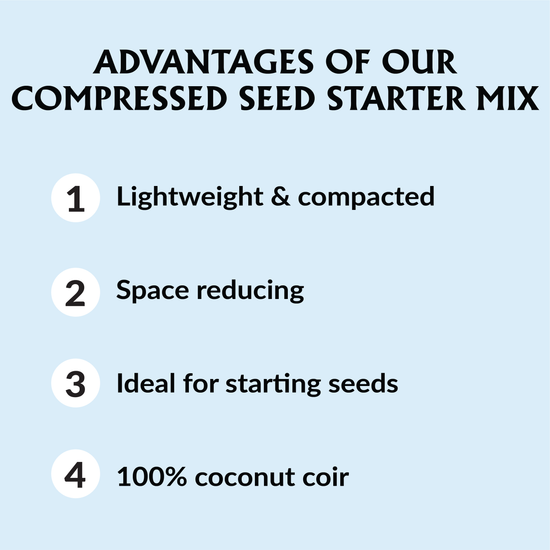 ADVANTAGES OF OUR COMPRESSED SEED STARTER MIX

1 Lightweight & compacted

2 Space reducing

3 Ideal for starting seeds

4 100% coconut coir